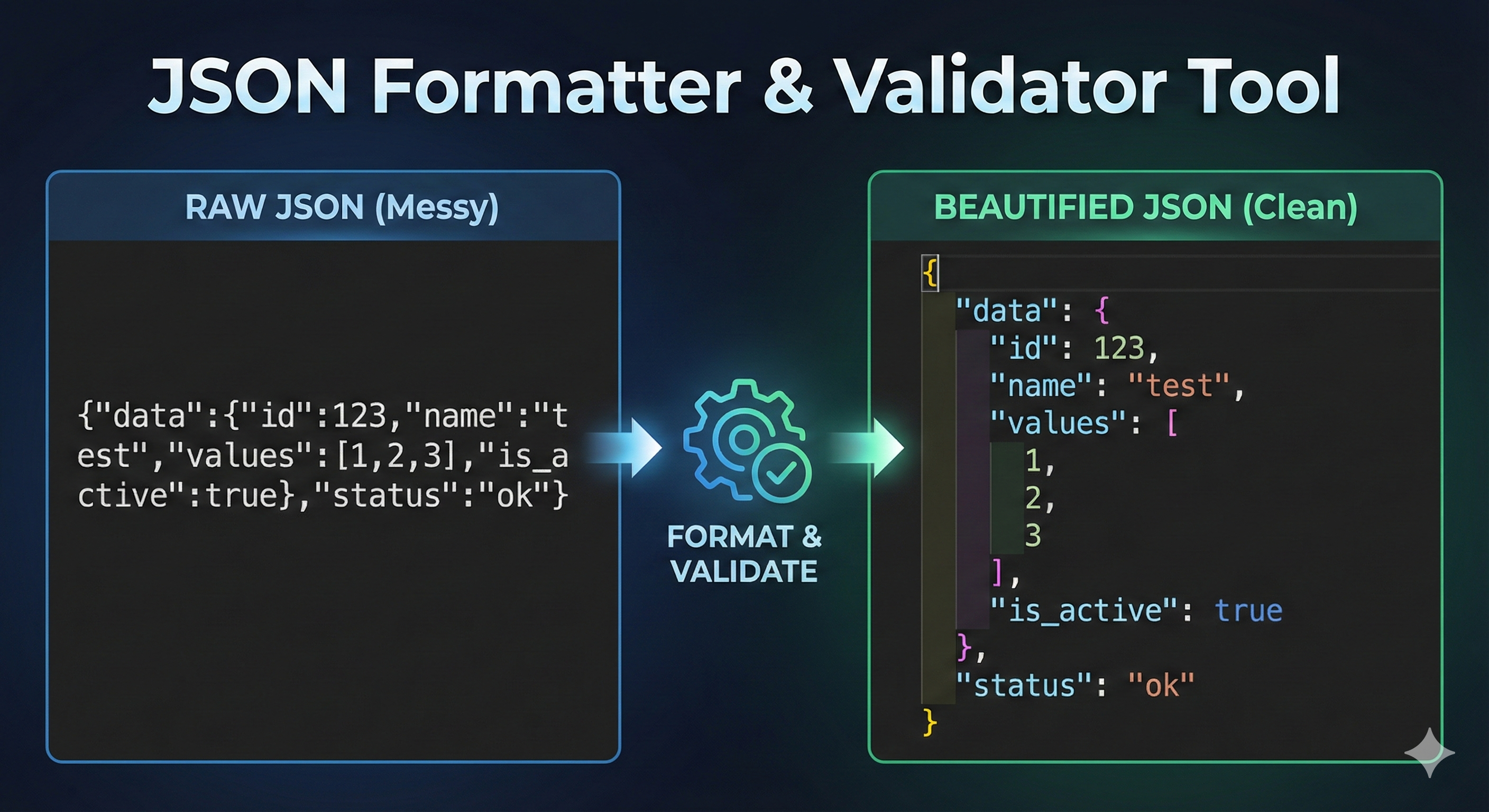 JSON Formatter & Validator Tool

RAW JSON (Messy)

{"data":{"id":123,"name":"test","values":[1,2,3],"is_active":true},"status":"ok"}

FORMAT & VALIDATE

BEAUTIFIED JSON (Clean)

{
"data": {
"id": 123,
"name": "test",
"values": [
1,
2,
3
],
"is_active": true
},
"status": "ok"
}